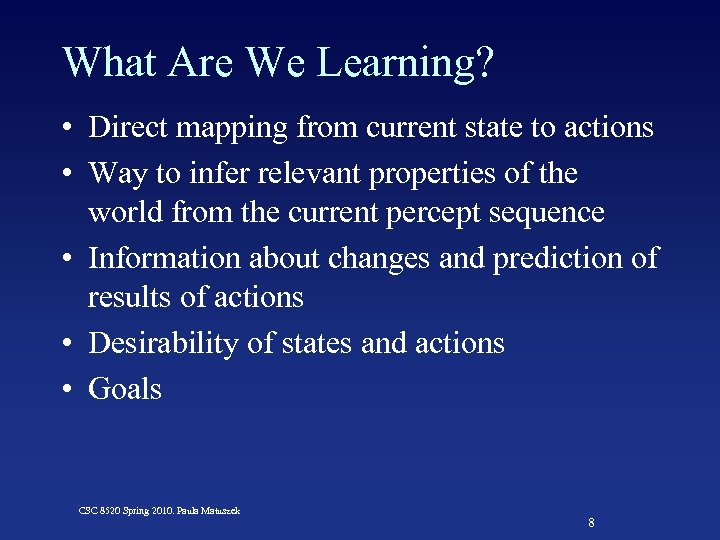 What Are We Learning?

• Direct mapping from current state to actions
• Way to infer relevant properties of the world from the current percept sequence
• Information about changes and prediction of results of actions
• Desirability of states and actions
• Goals

CSC 8520 Spring 2010. Paula Matuszek

8